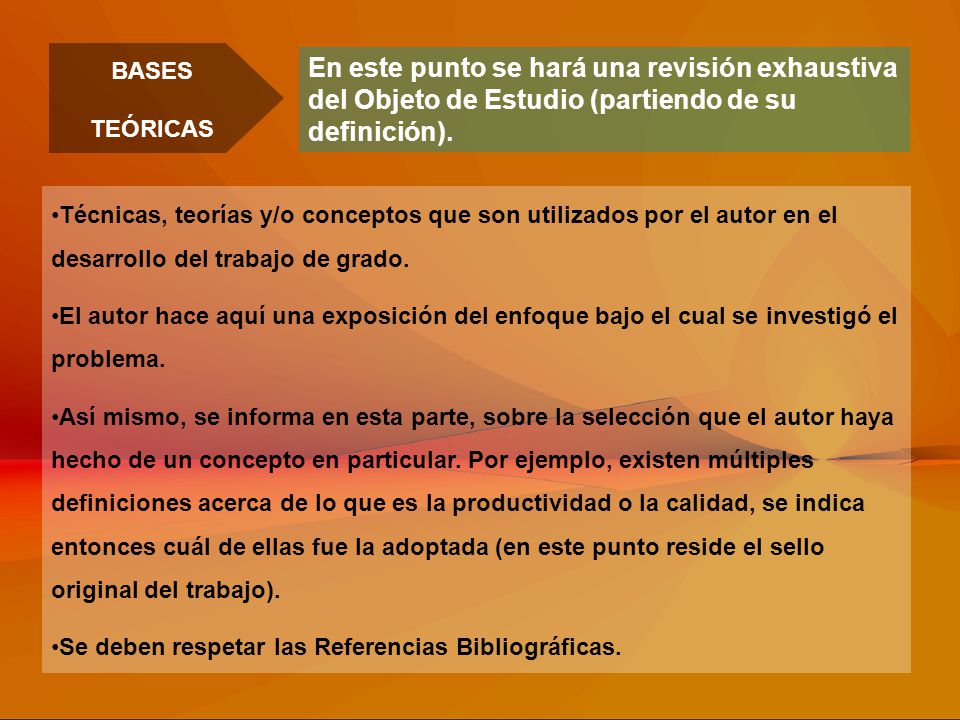 BASES

TEÓRICAS

En este punto se hará una revisión exhaustiva del Objeto de Estudio (partiendo de su definición).

•Técnicas, teorías y/o conceptos que son utilizados por el autor en el desarrollo del trabajo de grado.

•El autor hace aquí una exposición del enfoque bajo el cual se investigó el problema.

•Así mismo, se informa en esta parte, sobre la selección que el autor haya hecho de un concepto en particular. Por ejemplo, existen múltiples definiciones acerca de lo que es la productividad o la calidad, se indica entonces cuál de ellas fue la adoptada (en este punto reside el sello original del trabajo).

•Se deben respetar las Referencias Bibliográficas.